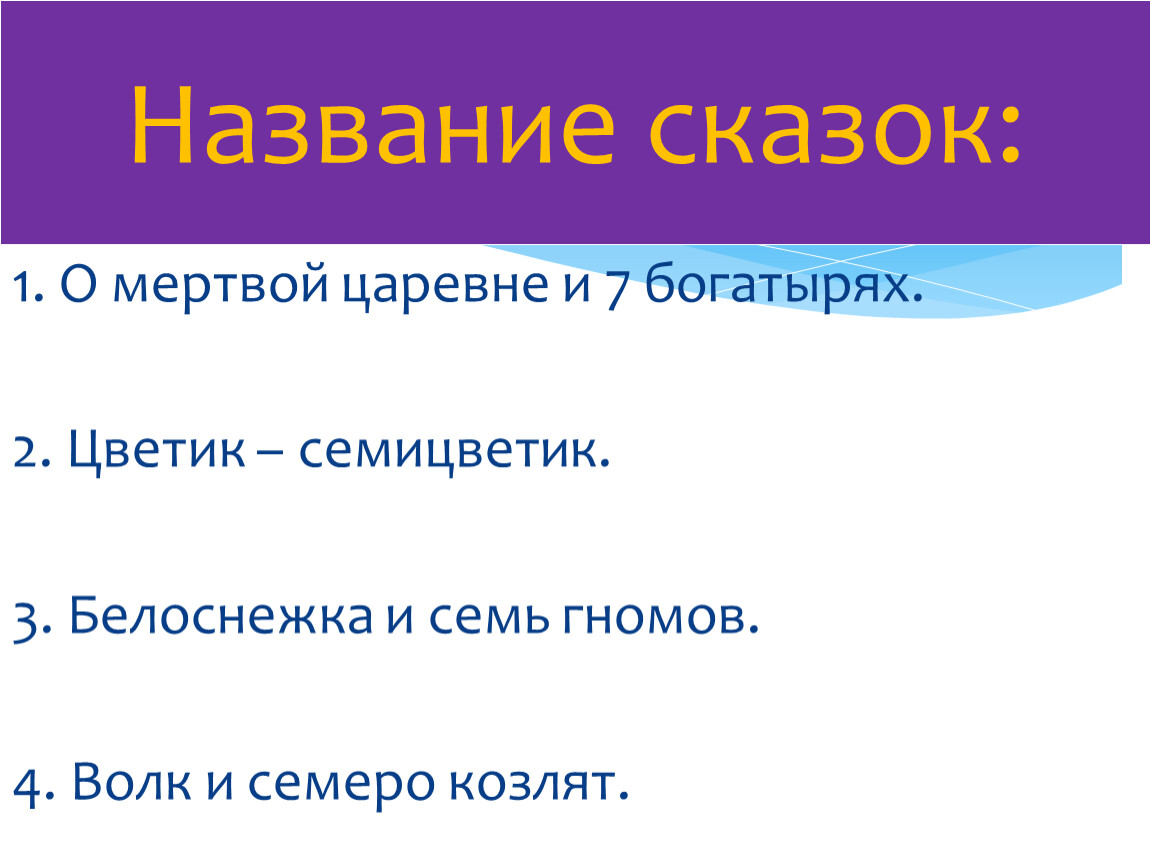 Название сказок:

1. О мертвой царевне и 7 богатырях.

2. Цветик – семицветик.

3. Белоснежка и семь гномов.

4. Волк и семеро козлят.